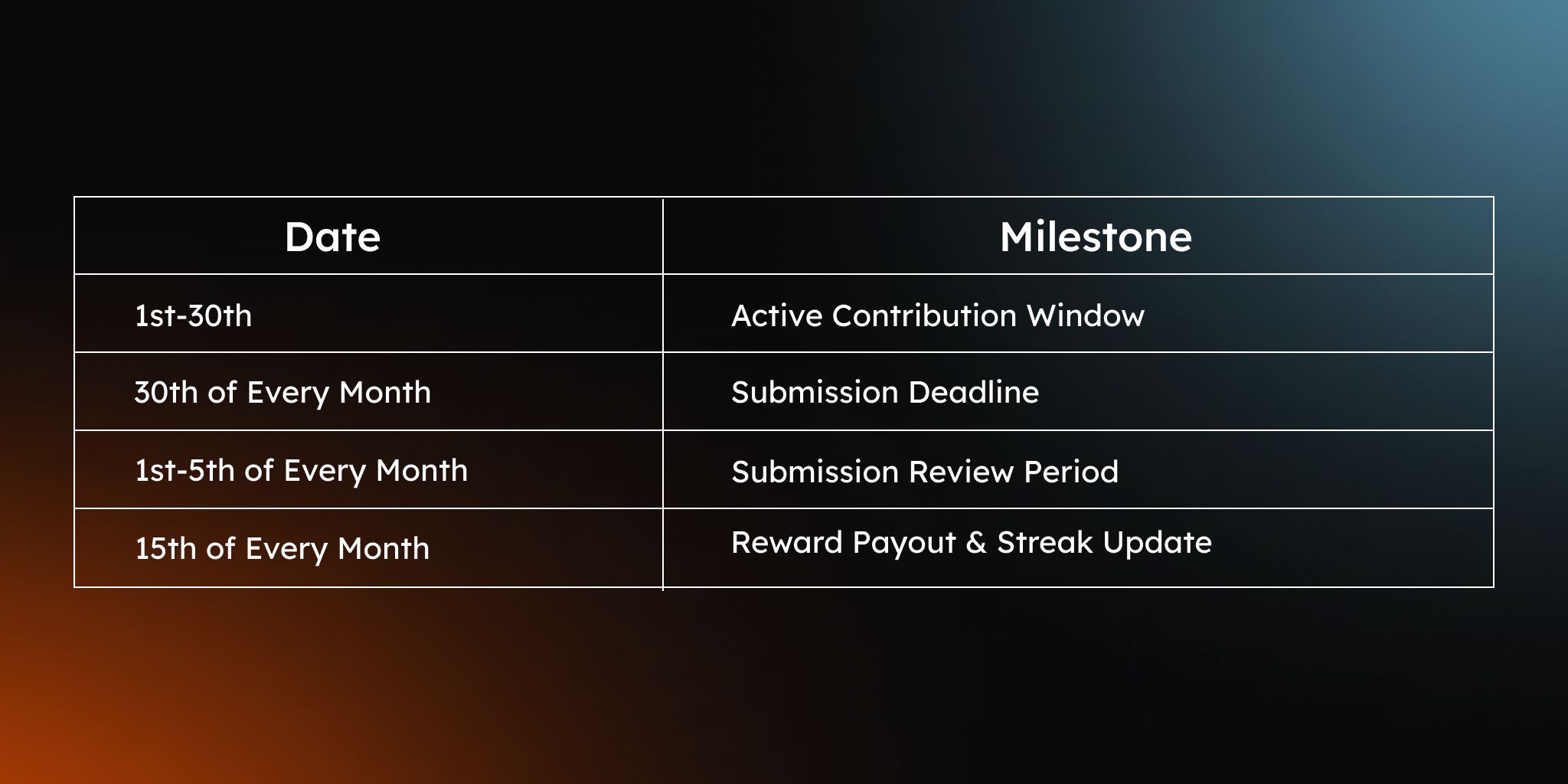 | Date | Milestone |
|---|---|
| 1st-30th | Active Contribution Window |
| 30th of Every Month | Submission Deadline |
| 1st-5th of Every Month | Submission Review Period |
| 15th of Every Month | Reward Payout & Streak Update |